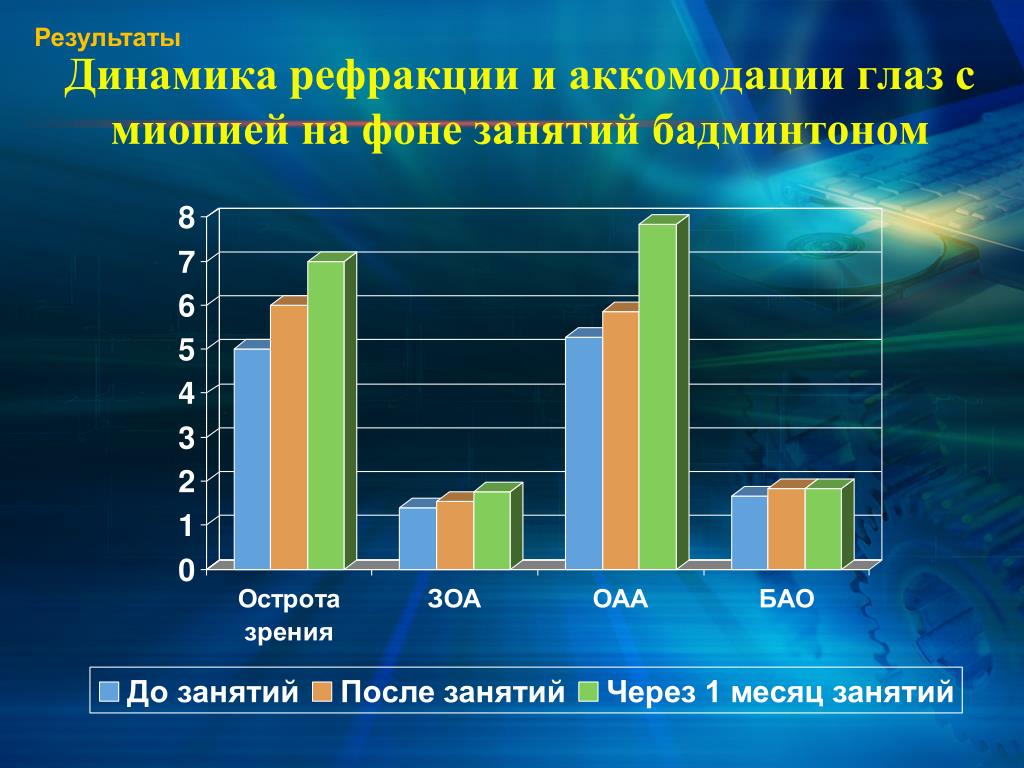 Результаты

Динамика рефракции и аккомодации глаз с миопией на фоне занятий бадминтоном

8
7
6
5
4
3
2
1
0

Острота зрения
ЗОА
ОАА
БАО

До занятий
После занятий
Через 1 месяц занятий